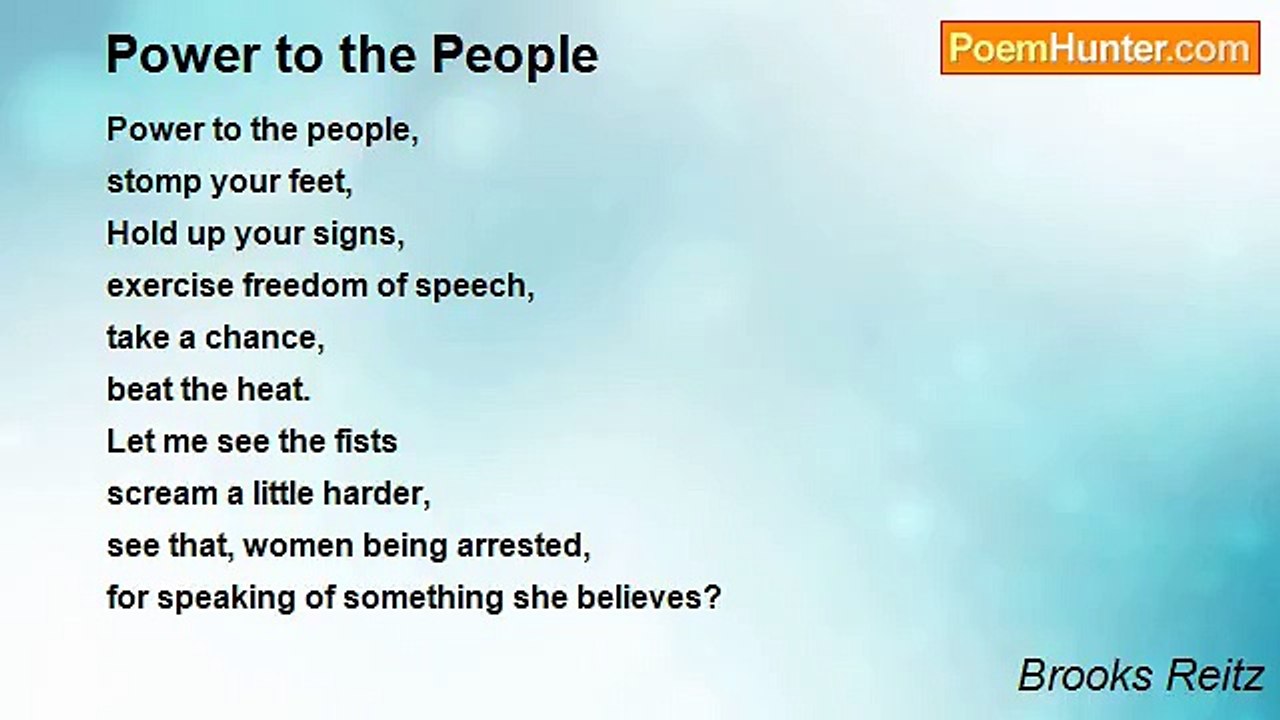 Power to the People

PoemHunter.com

Power to the people,
stomp your feet,
Hold up your signs,
exercise freedom of speech,
take a chance,
beat the heat.
Let me see the fists
scream a little harder,
see that, women being arrested,
for speaking of something she believes?

Brooks Reitz